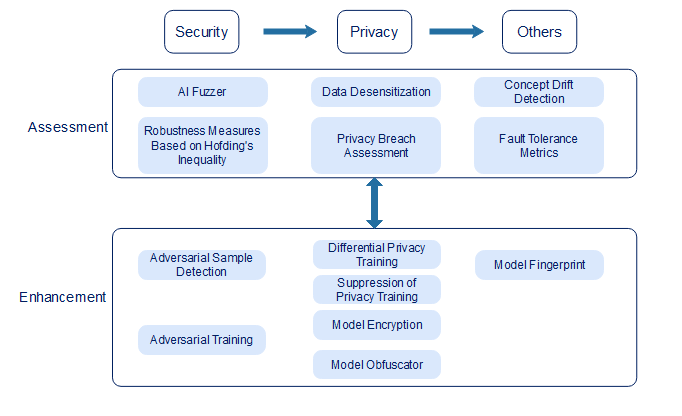 Security

Privacy

Others

Assessment

AI Fuzzer

Robustness Measures Based on Hofding's Inequality

Data Desensitization

Privacy Breach Assessment

Concept Drift Detection

Fault Tolerance Metrics

Enhancement

Adversarial Sample Detection

Adversarial Training

Differential Privacy Training

Suppression of Privacy Training

Model Encryption

Model Obfuscator

Model Fingerprint